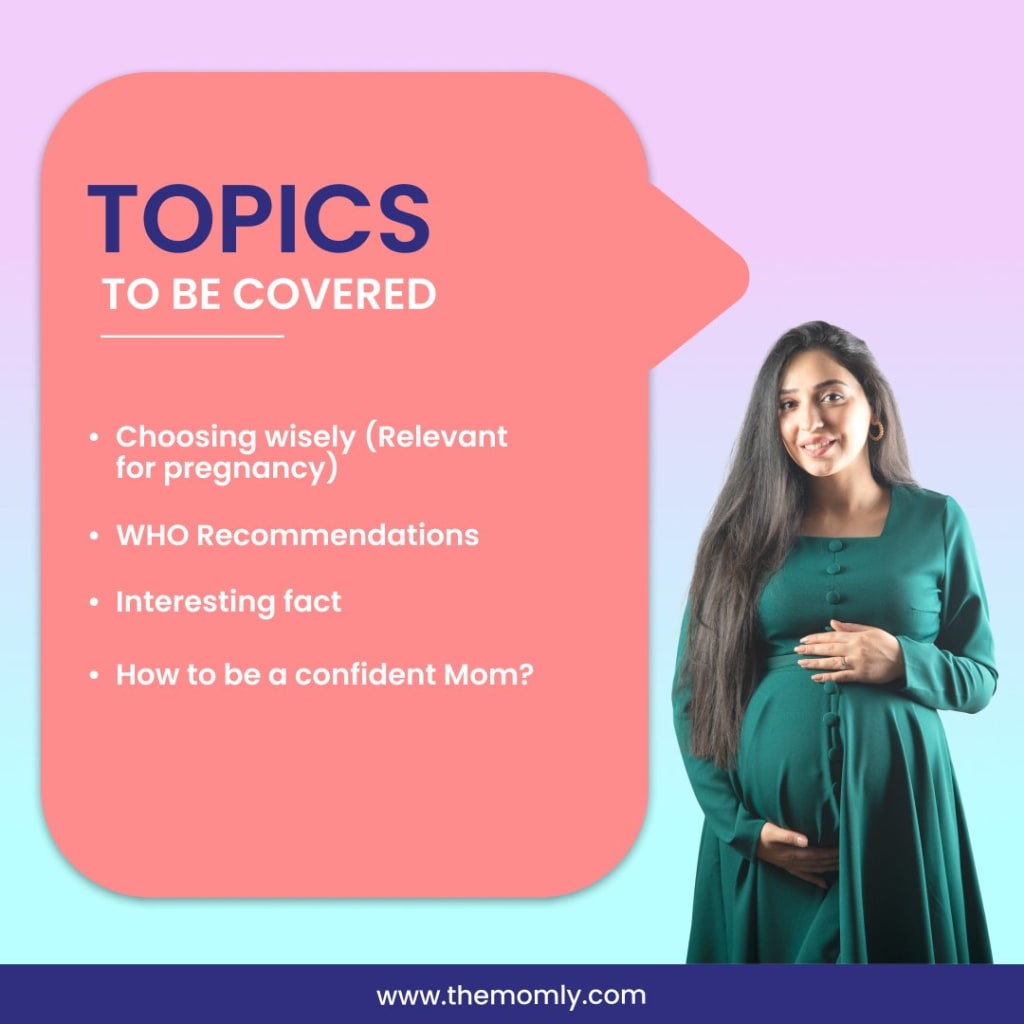 TOPICS
TO BE COVERED

• Choosing wisely (Relevant for pregnancy)

• WHO Recommendations

• Interesting fact

• How to be a confident Mom?

www.themomly.com